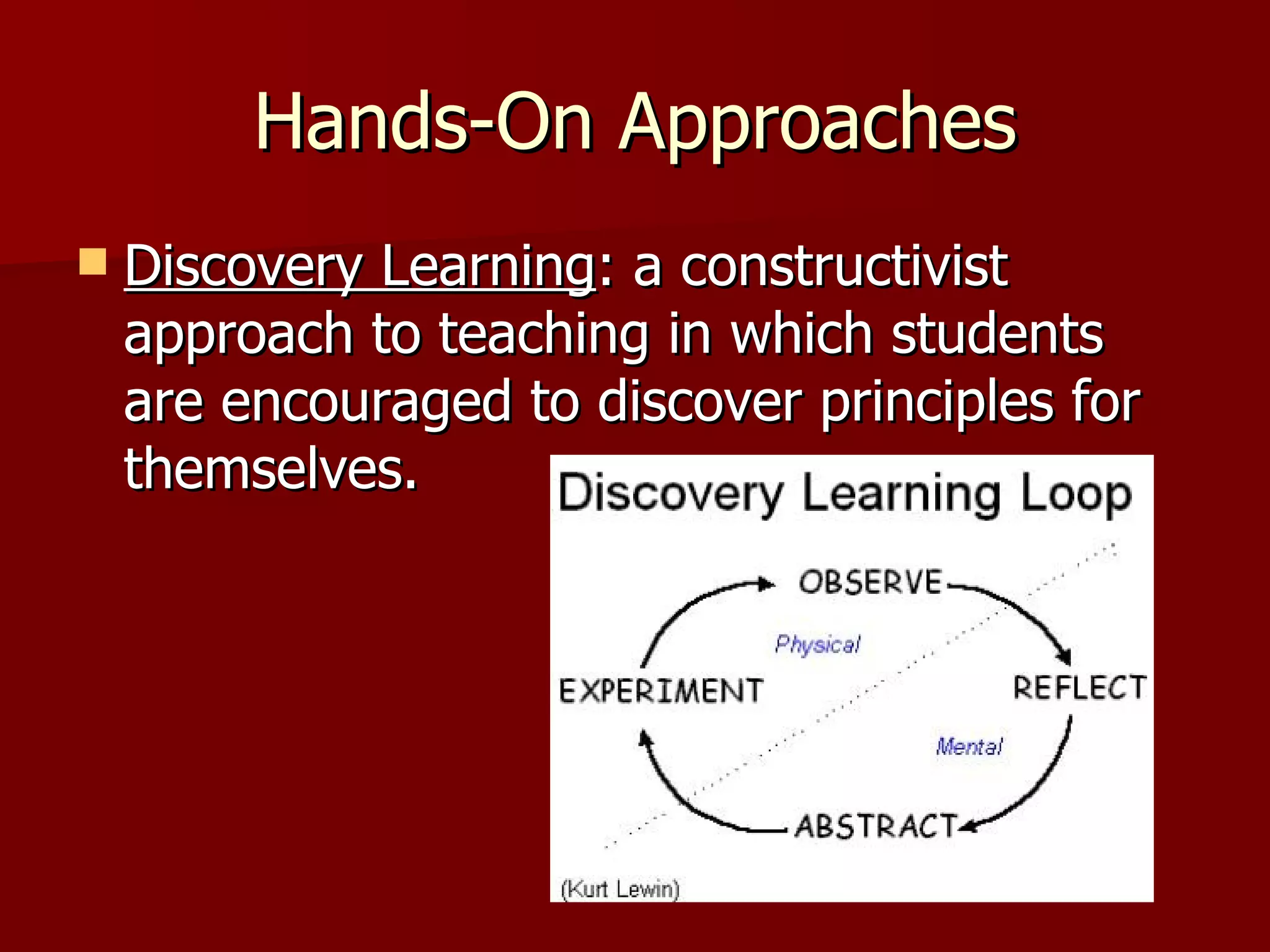 Hands-On Approaches

Discovery Learning: a constructivist approach to teaching in which students are encouraged to discover principles for themselves.

Discovery Learning Loop

OBSERVE

Physical

EXPERIMENT

REFLECT

Mental

ABSTRACT

(Kurt Lewin)